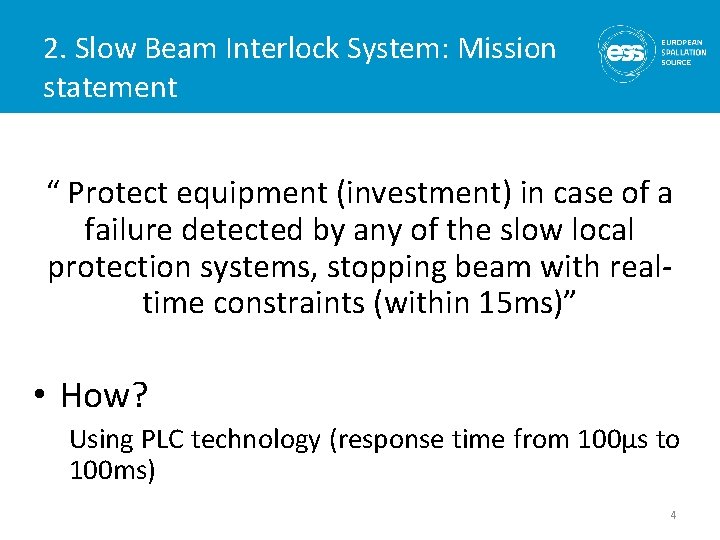 2. Slow Beam Interlock System: Mission statement

ess EUROPEAN SPALLATION SOURCE

" Protect equipment (investment) in case of a failure detected by any of the slow local protection systems, stopping beam with real-time constraints (within 15ms)"

• How?

Using PLC technology (response time from 100µs to 100ms)

4